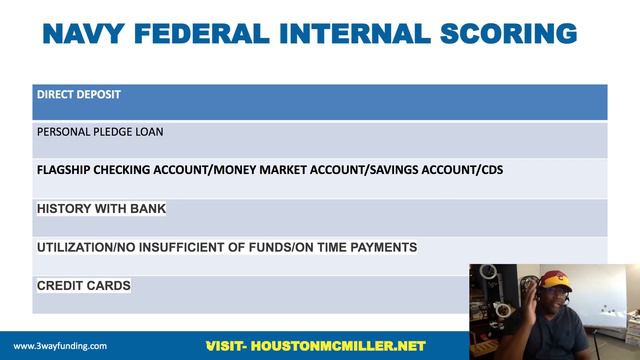 NAVY FEDERAL INTERNAL SCORING

| DIRECT DEPOSIT |
|---|
| PERSONAL PLEDGE LOAN |
| FLAGSHIP CHECKING ACCOUNT/MONEY MARKET ACCOUNT/SAVINGS ACCOUNT/CDS |
| HISTORY WITH BANK |
| UTILIZATION/NO INSUFFICIENT OF FUNDS/ON TIME PAYMENTS |
| CREDIT CARDS |

www.3wayfunding.com

VISIT- HOUSTONMCMILLER.NET